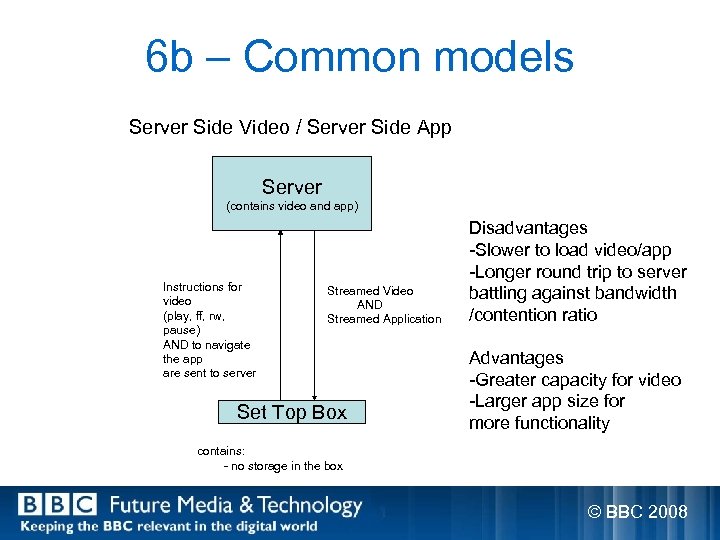 6b – Common models

Server Side Video / Server Side App

Server
(contains video and app)

Instructions for video (play, ff, rw, pause) AND to navigate the app are sent to server

Streamed Video
AND
Streamed Application

Set Top Box

contains:
- no storage in the box

Disadvantages
-Slower to load video/app
-Longer round trip to server battling against bandwidth /contention ratio

Advantages
-Greater capacity for video
-Larger app size for more functionality

BBC Future Media & Technology
Keeping the BBC relevant in the digital world

© BBC 2008